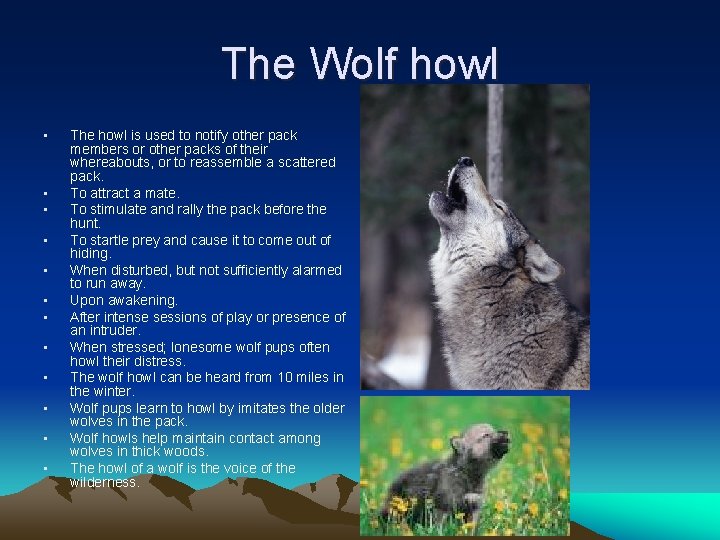 The Wolf howl

- The howl is used to notify other pack members or other packs of their whereabouts, or to reassemble a scattered pack.
- To attract a mate.
- To stimulate and rally the pack before the hunt.
- To startle prey and cause it to come out of hiding.
- When disturbed, but not sufficiently alarmed to run away.
- Upon awakening.
- After intense sessions of play or presence of an intruder.
- When stressed; lonesome wolf pups often howl their distress.
- The wolf howl can be heard from 10 miles in the winter.
- Wolf pups learn to howl by imitates the older wolves in the pack.
- Wolf howls help maintain contact among wolves in thick woods.
- The howl of a wolf is the voice of the wilderness.